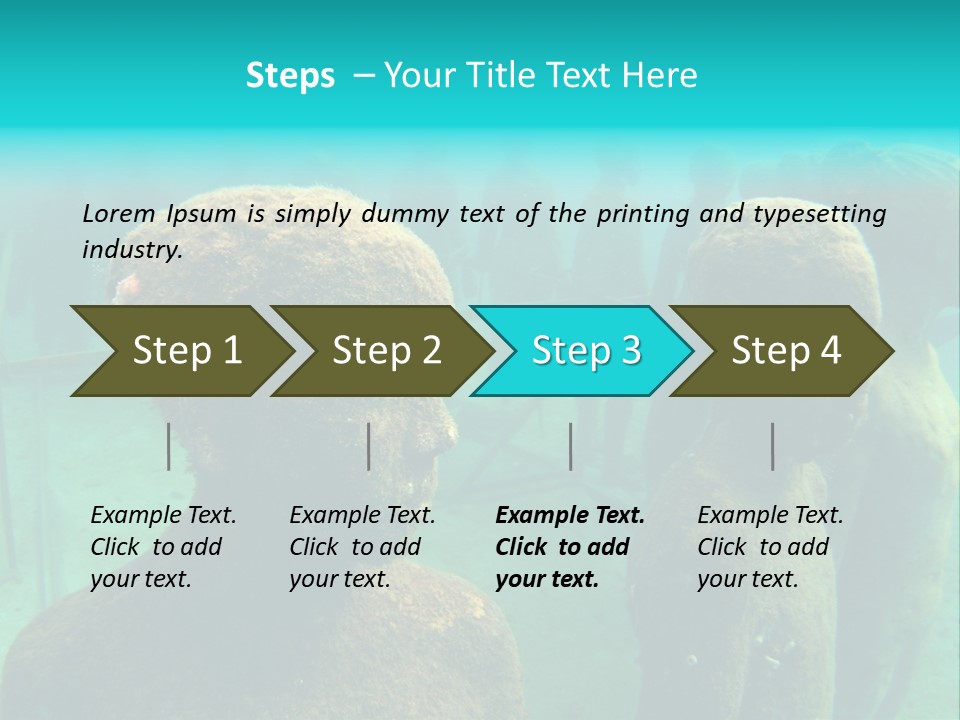 Steps – Your Title Text Here

Lorem Ipsum is simply dummy text of the printing and typesetting industry.

Step 1

Step 2

Step 3

Step 4

Example Text. Click to add your text.

Example Text. Click to add your text.

Example Text. Click to add your text.

Example Text. Click to add your text.